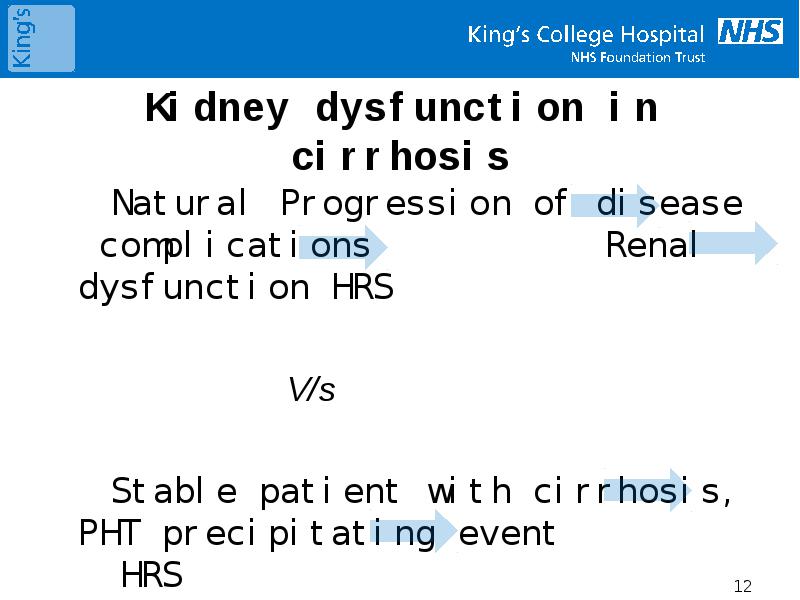 King's

King's College Hospital NHS
NHS Foundation Trust

Kidney dysfunction in cirrhosis

Natural Progression of disease complications Renal dysfunction HRS

V/s

Stable patient with cirrhosis, PHT precipitating event HRS

12